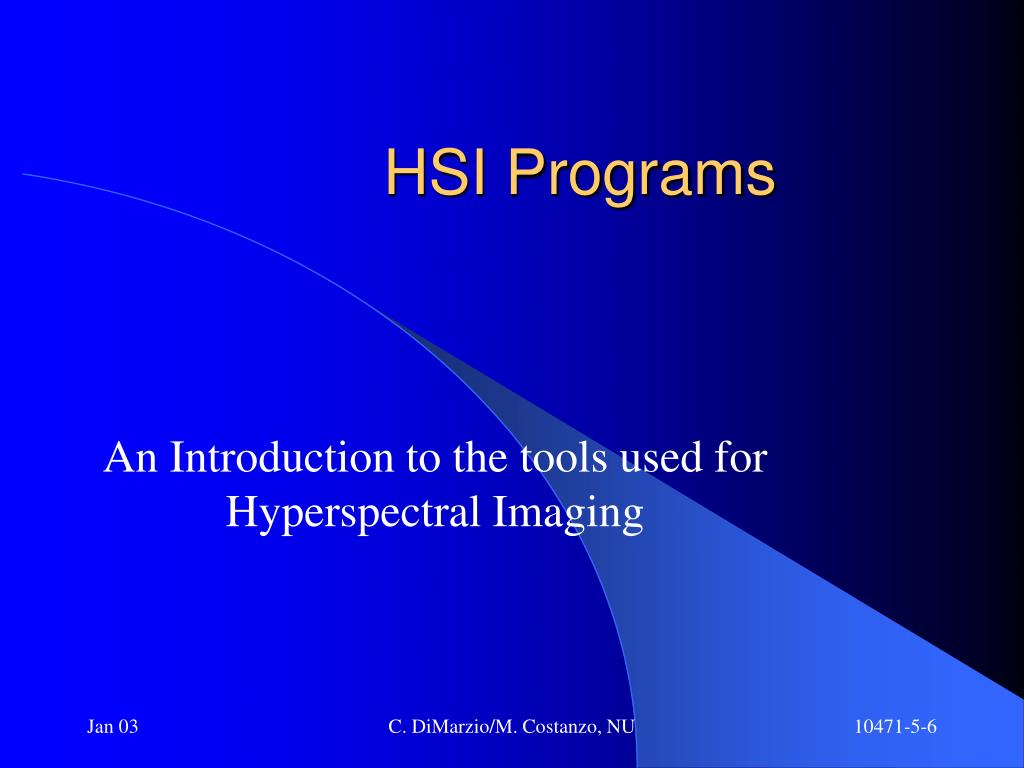 HSI Programs

An Introduction to the tools used for Hyperspectral Imaging

Jan 03

C. DiMarzio/M. Costanzo, NU

10471-5-6